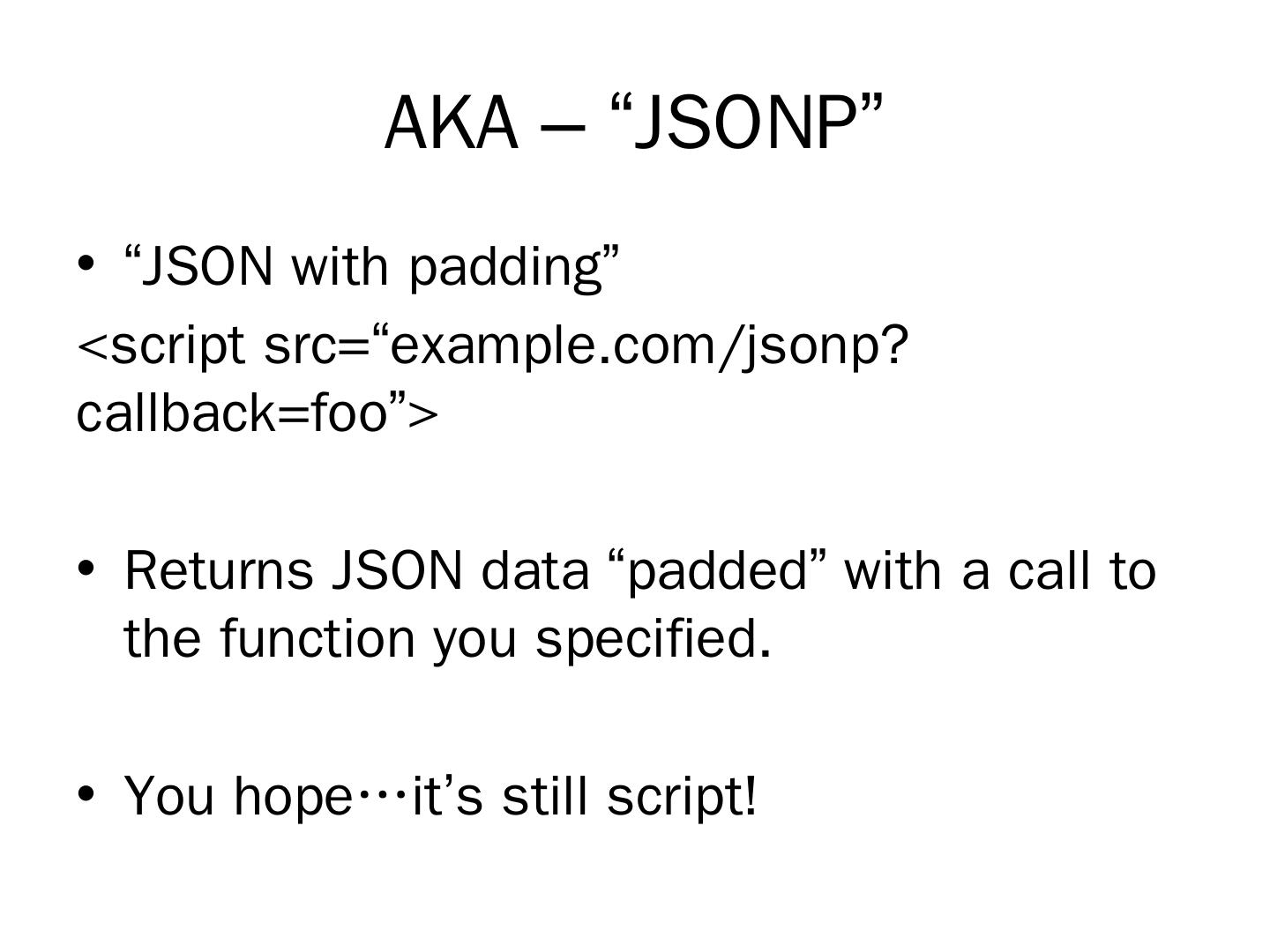 AKA – “JSONP”

• “JSON with padding”

<script src=“example.com/jsonp?callback=foo”>

• Returns JSON data “padded” with a call to the function you specified.

• You hope…it’s still script!